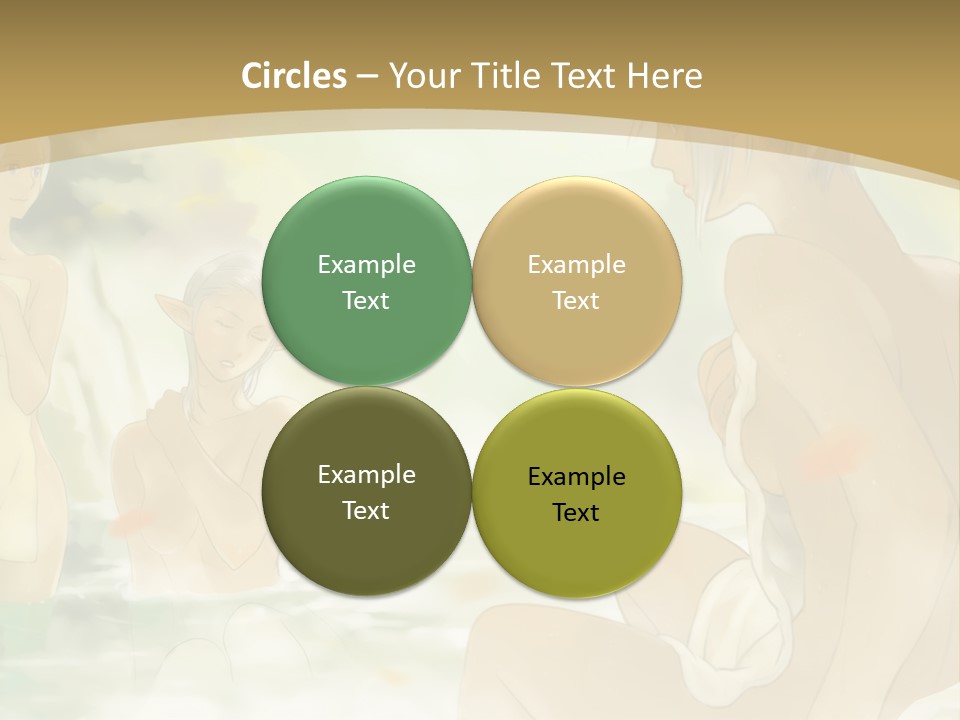 Circles – Your Title Text Here

Example Text

Example Text

Example Text

Example Text